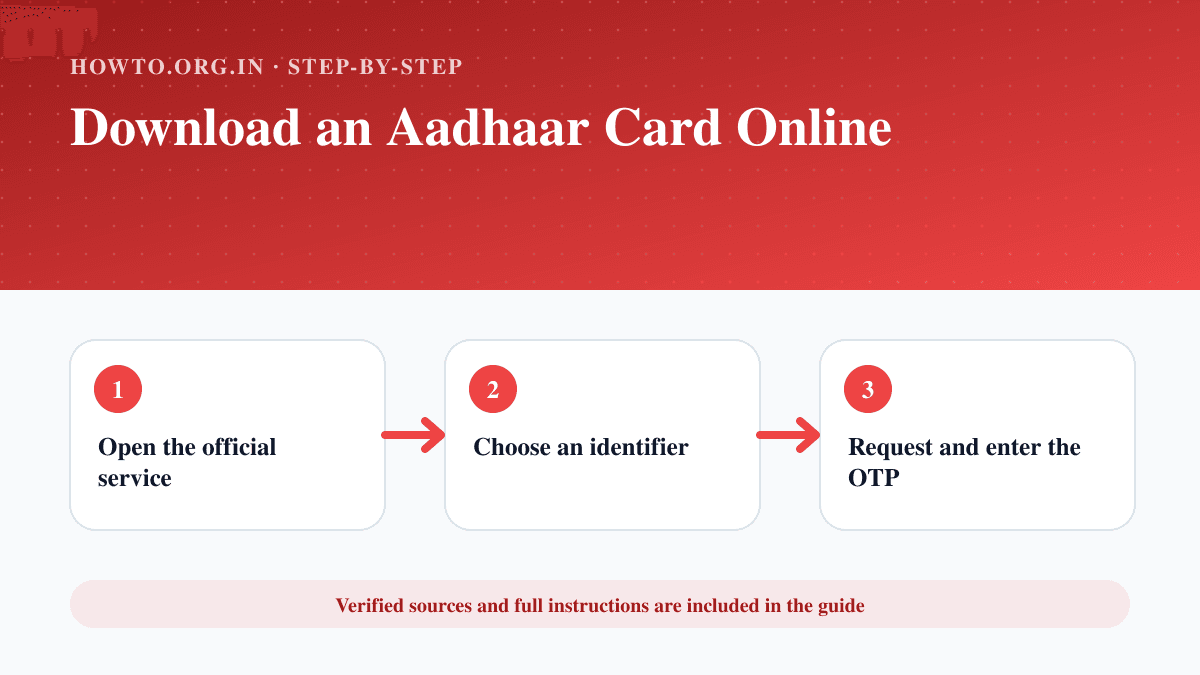 HOWTO.ORG.IN · STEP-BY-STEP

Download an Aadhaar Card Online

1
Open the official service

2
Choose an identifier

3
Request and enter the OTP

Verified sources and full instructions are included in the guide